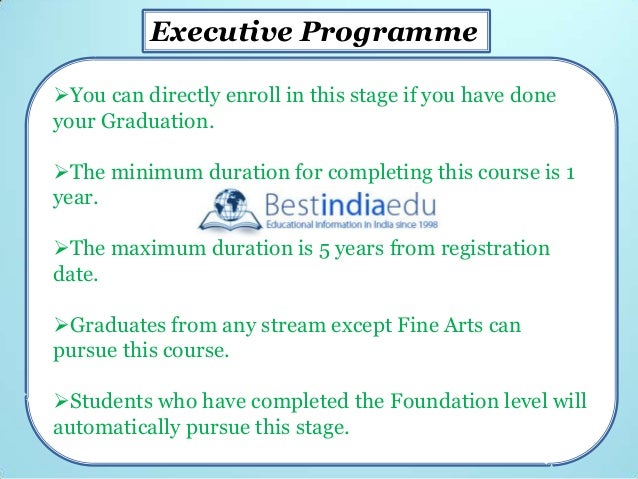 Executive Programme

➢You can directly enroll in this stage if you have done your Graduation.

➢The minimum duration for completing this course is 1 year.

Bestindiaedu
Educational Information in India since 1998

➢The maximum duration is 5 years from registration date.

➢Graduates from any stream except Fine Arts can pursue this course.

➢Students who have completed the Foundation level will automatically pursue this stage.